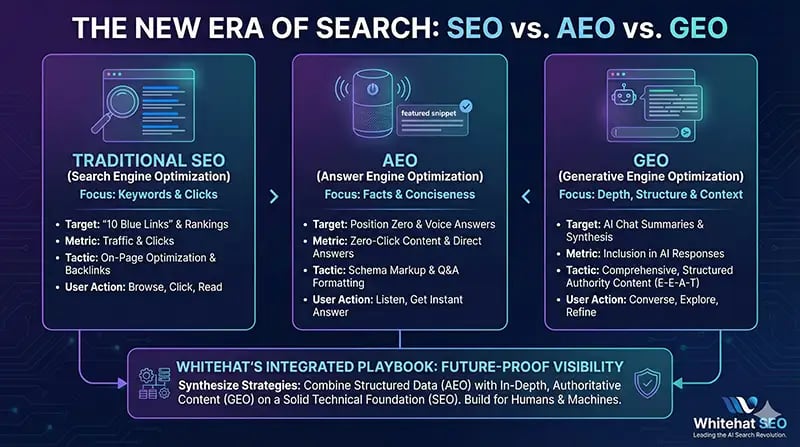 THE NEW ERA OF SEARCH: SEO vs. AEO vs. GEO

TRADITIONAL SEO
(Search Engine Optimization)
Focus: Keywords & Clicks

- Target: "10 Blue Links" & Rankings
- Metric: Traffic & Clicks
- Tactic: On-Page Optimization & Backlinks
- User Action: Browse, Click, Read

featured snippet

AEO
(Answer Engine Optimization)
Focus: Facts & Conciseness

- Target: Position Zero & Voice Answers
- Metric: Zero-Click Content & Direct Answers
- Tactic: Schema Markup & Q&A Formatting
- User Action: Listen, Get Instant Answer

GEO
(Generative Engine Optimization)
Focus: Depth, Structure & Context

- Target: AI Chat Summaries & Synthesis
- Metric: Inclusion in AI Responses
- Tactic: Comprehensive, Structured Authority Content (E-E-A-T)
- User Action: Converse, Explore, Refine

WHITEHAT'S INTEGRATED PLAYBOOK: FUTURE-PROOF VISIBILITY
Synthesize Strategies: Combine Structured Data (AEO) with In-Depth, Authoritative Content (GEO) on a Solid Technical Foundation (SEO). Build for Humans & Machines.

Whitehat SEO
Leading the AI Search Revolution.